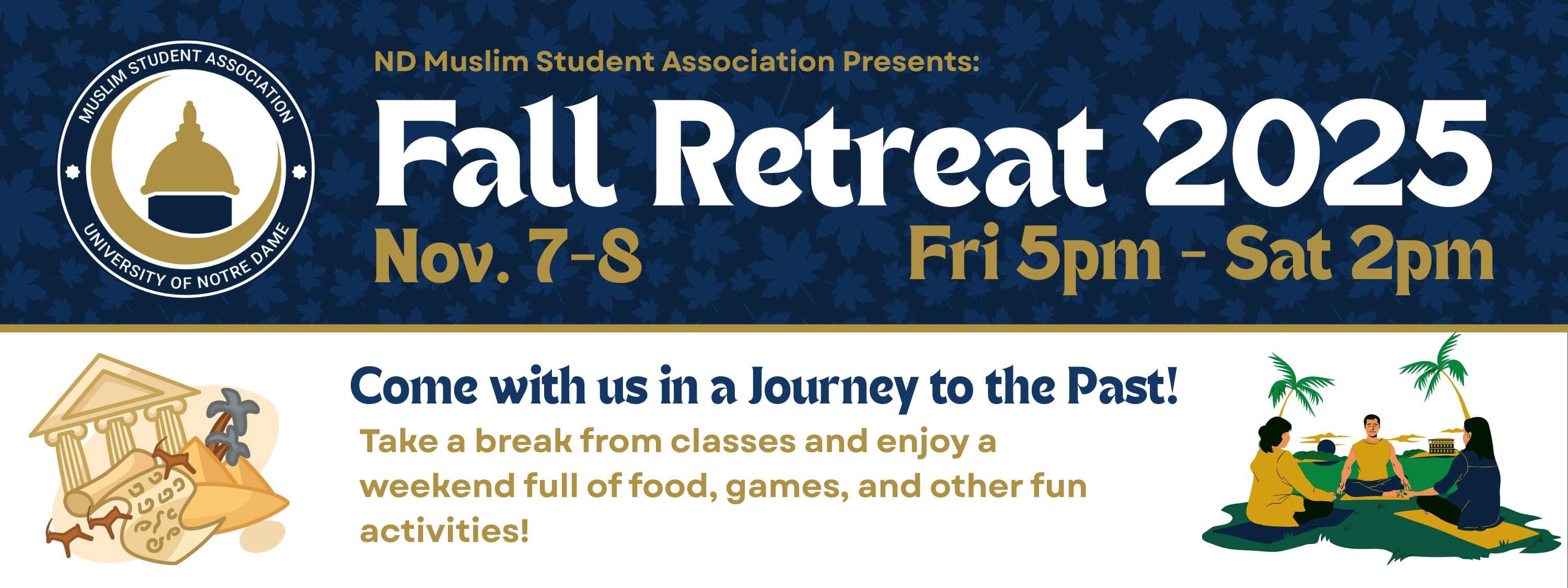 MUSLIM STUDENT ASSOCIATION
UNIVERSITY OF NOTRE DAME

ND Muslim Student Association Presents:

Fall Retreat 2025

Nov. 7-8

Fri 5pm - Sat 2pm

Come with us in a Journey to the Past!

Take a break from classes and enjoy a weekend full of food, games, and other fun activities!